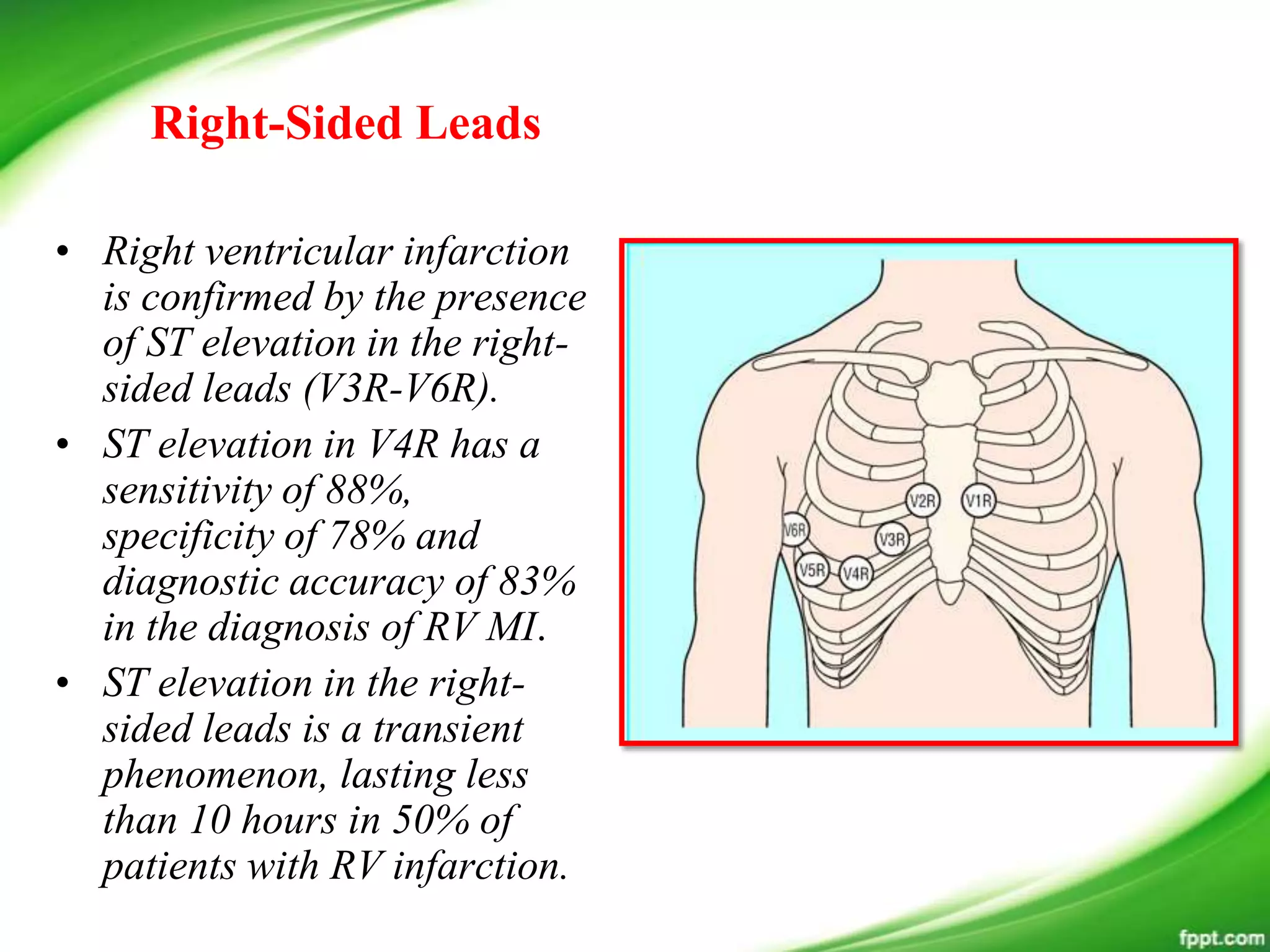 Right-Sided Leads

• Right ventricular infarction is confirmed by the presence of ST elevation in the right-sided leads (V3R-V6R).
• ST elevation in V4R has a sensitivity of 88%, specificity of 78% and diagnostic accuracy of 83% in the diagnosis of RV MI.
• ST elevation in the right-sided leads is a transient phenomenon, lasting less than 10 hours in 50% of patients with RV infarction.

V2R
V1R
V6R
V3R
V5R
V4R

fppt.com